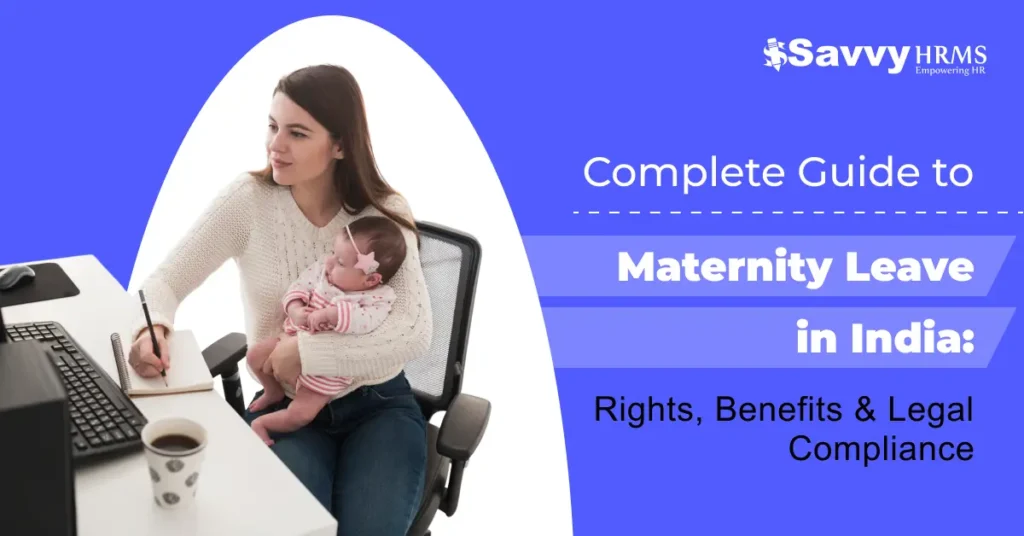 Savvy HRMS
Empowering HR

Complete Guide to

Maternity Leave in India:

Rights, Benefits & Legal Compliance